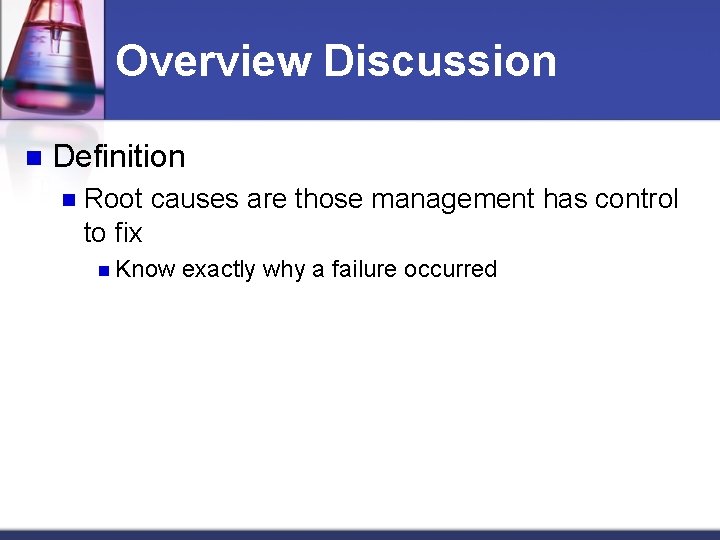 Overview Discussion

Definition

Root causes are those management has control to fix

Know exactly why a failure occurred